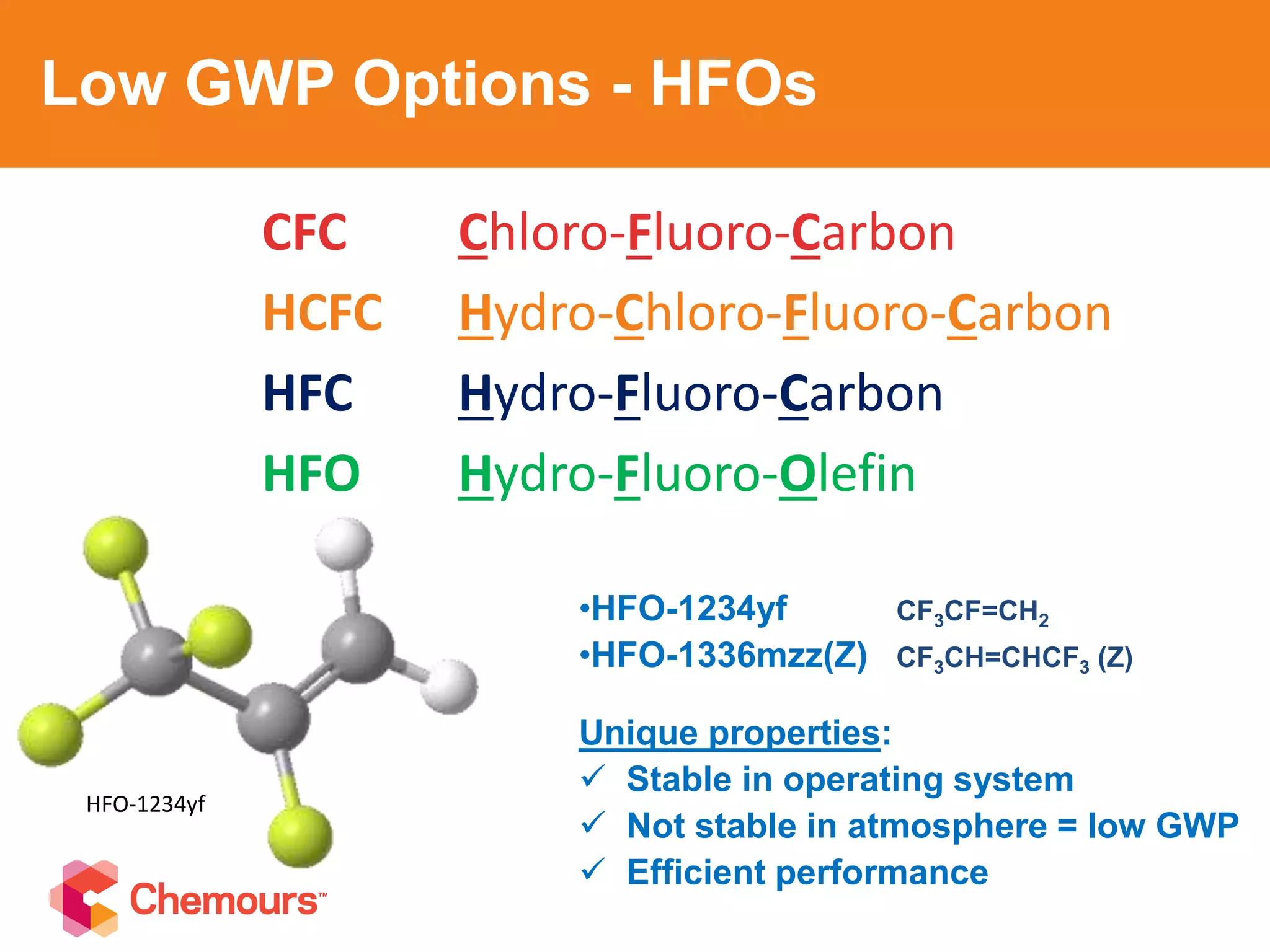 Low GWP Options - HFOs

CFC Chloro-Fluoro-Carbon

HCFC Hydro-Chloro-Fluoro-Carbon

HFC Hydro-Fluoro-Carbon

HFO Hydro-Fluoro-Olefin

•HFO-1234yf $CF_3CF=CH_2$

•HFO-1336mzz(Z) $CF_3CH=CHCF_3$ (Z)

Unique properties:

✓ Stable in operating system

✓ Not stable in atmosphere = low GWP

✓ Efficient performance

HFO-1234yf

Chemours™